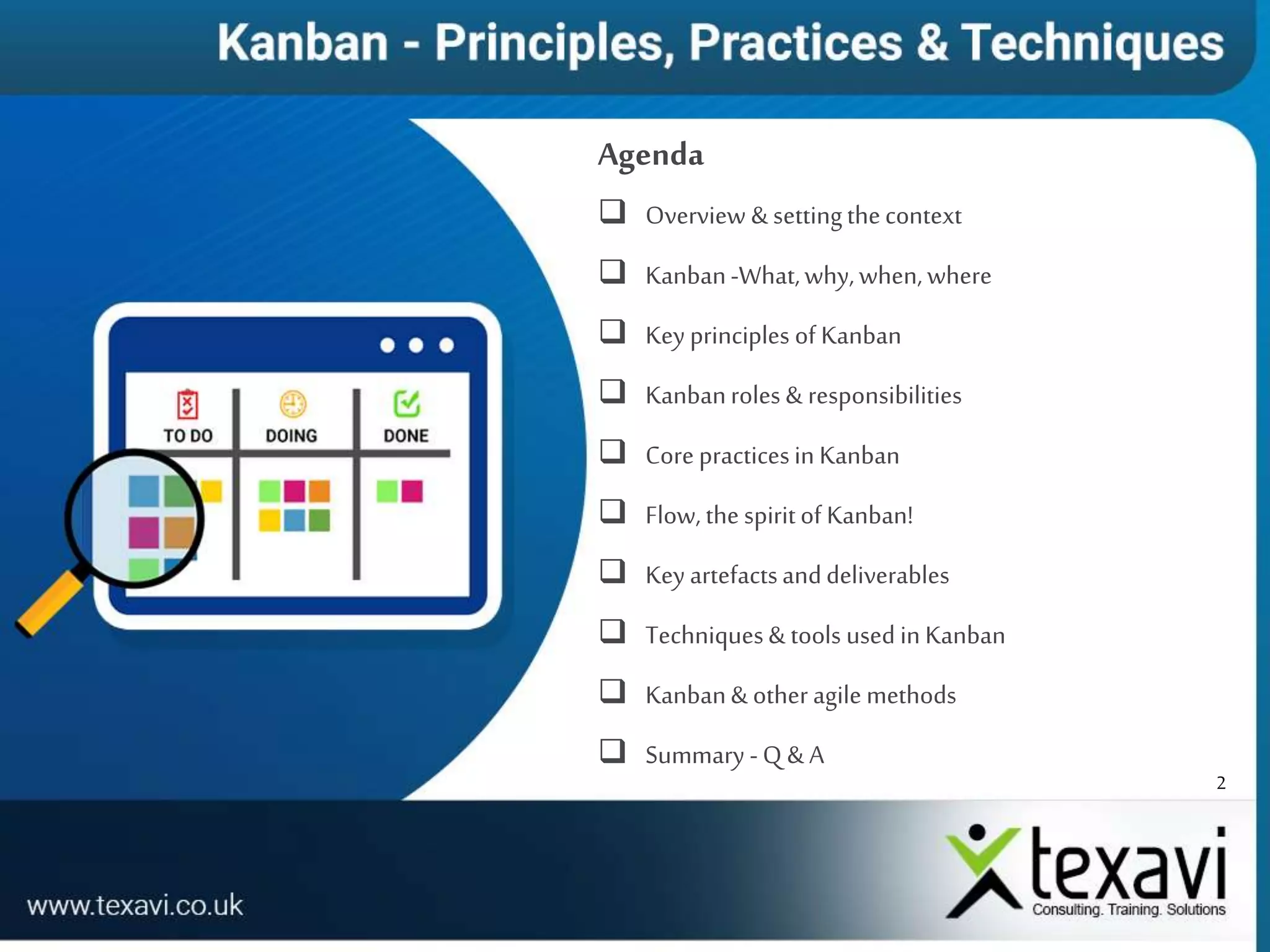 Kanban - Principles, Practices & Techniques

TO DO DOING DONE

Agenda

❑ Overview & setting the context

❑ Kanban -What, why, when, where

❑ Key principles of Kanban

❑ Kanban roles & responsibilities

❑ Core practices in Kanban

❑ Flow, the spirit of Kanban!

❑ Key artefacts and deliverables

❑ Techniques & tools used in Kanban

❑ Kanban & other agile methods

❑ Summary - Q & A

2

www.texavi.co.uk

texavi
Consulting. Training. Solutions